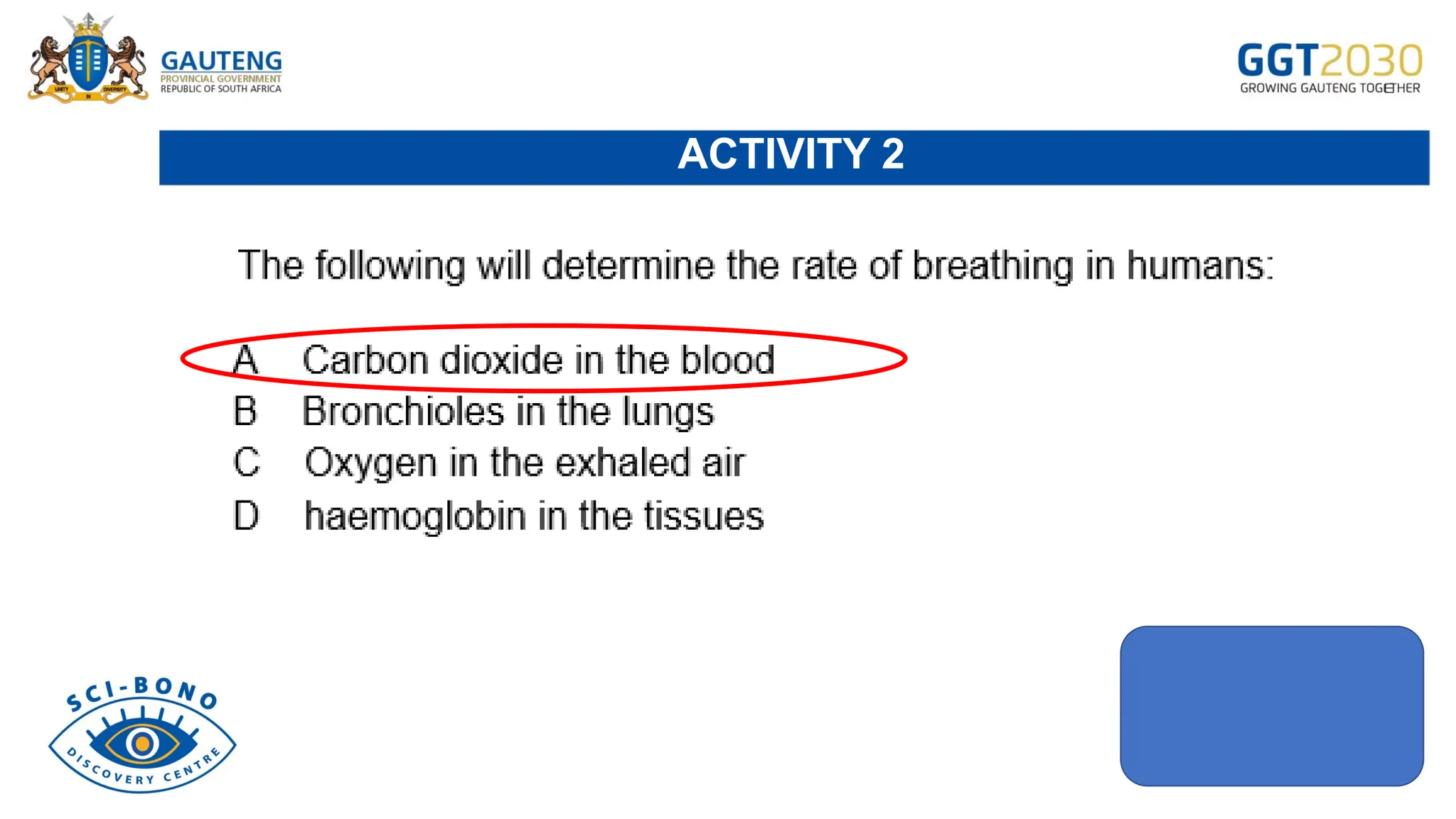 UNITY IN DIVERSITY

GAUTENG
PROVINCIAL GOVERNMENT
REPUBLIC OF SOUTH AFRICA

GGT2030
GROWING GAUTENG TOGETHER

ACTIVITY 2

The following will determine the rate of breathing in humans:

A Carbon dioxide in the blood
B Bronchioles in the lungs
C Oxygen in the exhaled air
D haemoglobin in the tissues

SCI-BONO
DISCOVERY CENTRE